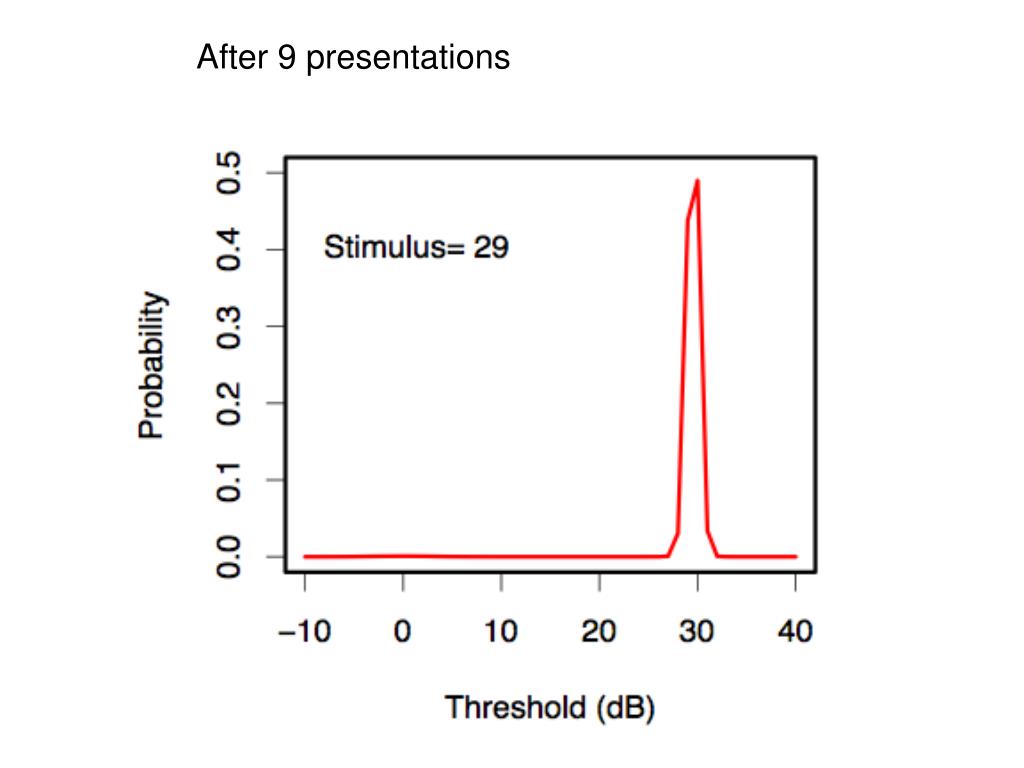 After 9 presentations

Stimulus= 29

Probability

0.0
0.1
0.2
0.3
0.4
0.5

−10
0
10
20
30
40

Threshold (dB)